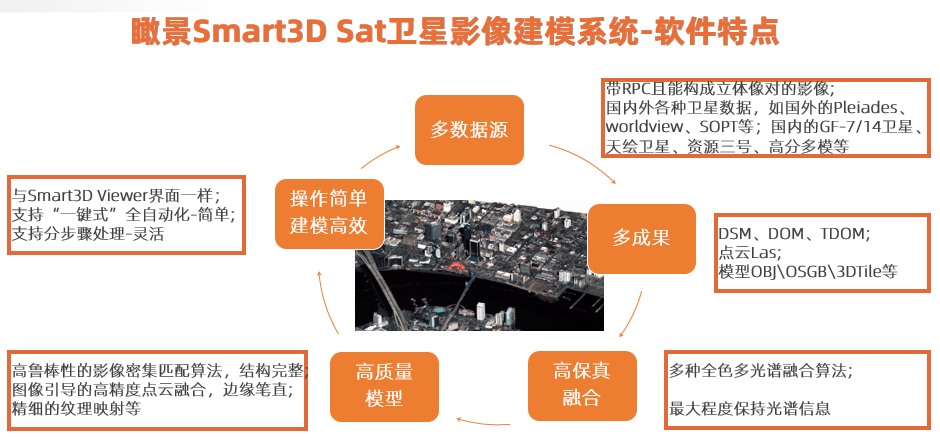 瞰景Smart3D Sat卫星影像建模系统-软件特点

多数据源

带RPC且能构成立体像对的影像;
国内外各种卫星数据，如国外的Pleiades、worldview、SOPT等；国内的GF-7/14卫星、天绘卫星、资源三号、高分多模等

多成果

DSM、DOM、TDOM;
点云Las;
模型OBJ\OSGB\3DTile等

高保真融合

多种全色多光谱融合算法;

最大程度保持光谱信息

高质量模型

高鲁棒性的影像密集匹配算法，结构完整;
图像引导的高精度点云融合，边缘笔直;
精细的纹理映射等

操作简单建模高效

与Smart3D Viewer界面一样;
支持“一键式”全自动化-简单;
支持分步骤处理-灵活